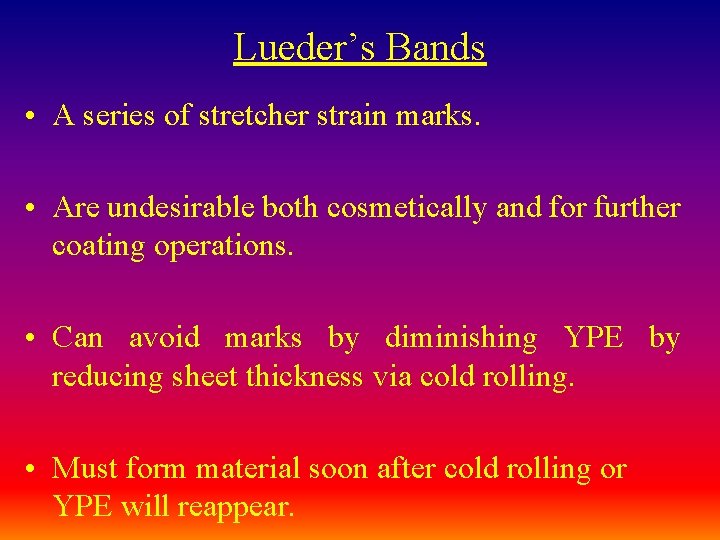 Lueder’s Bands

• A series of stretcher strain marks.

• Are undesirable both cosmetically and for further coating operations.

• Can avoid marks by diminishing YPE by reducing sheet thickness via cold rolling.

• Must form material soon after cold rolling or YPE will reappear.